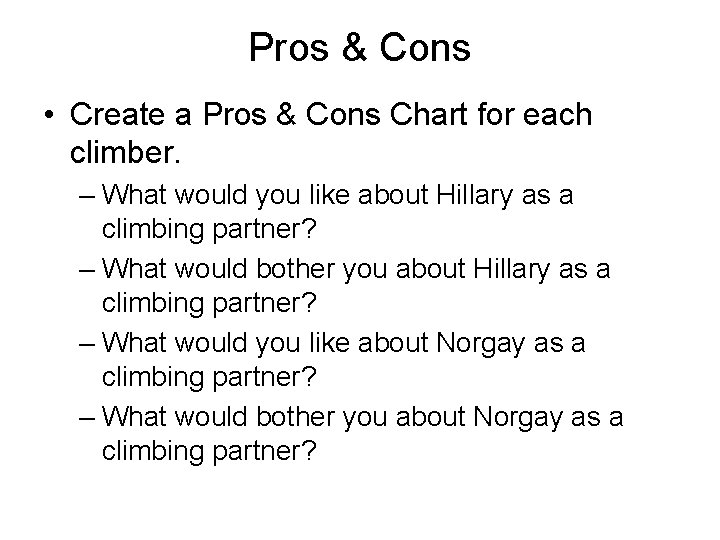 Pros & Cons

• Create a Pros & Cons Chart for each climber.

– What would you like about Hillary as a climbing partner?

– What would bother you about Hillary as a climbing partner?

– What would you like about Norgay as a climbing partner?

– What would bother you about Norgay as a climbing partner?